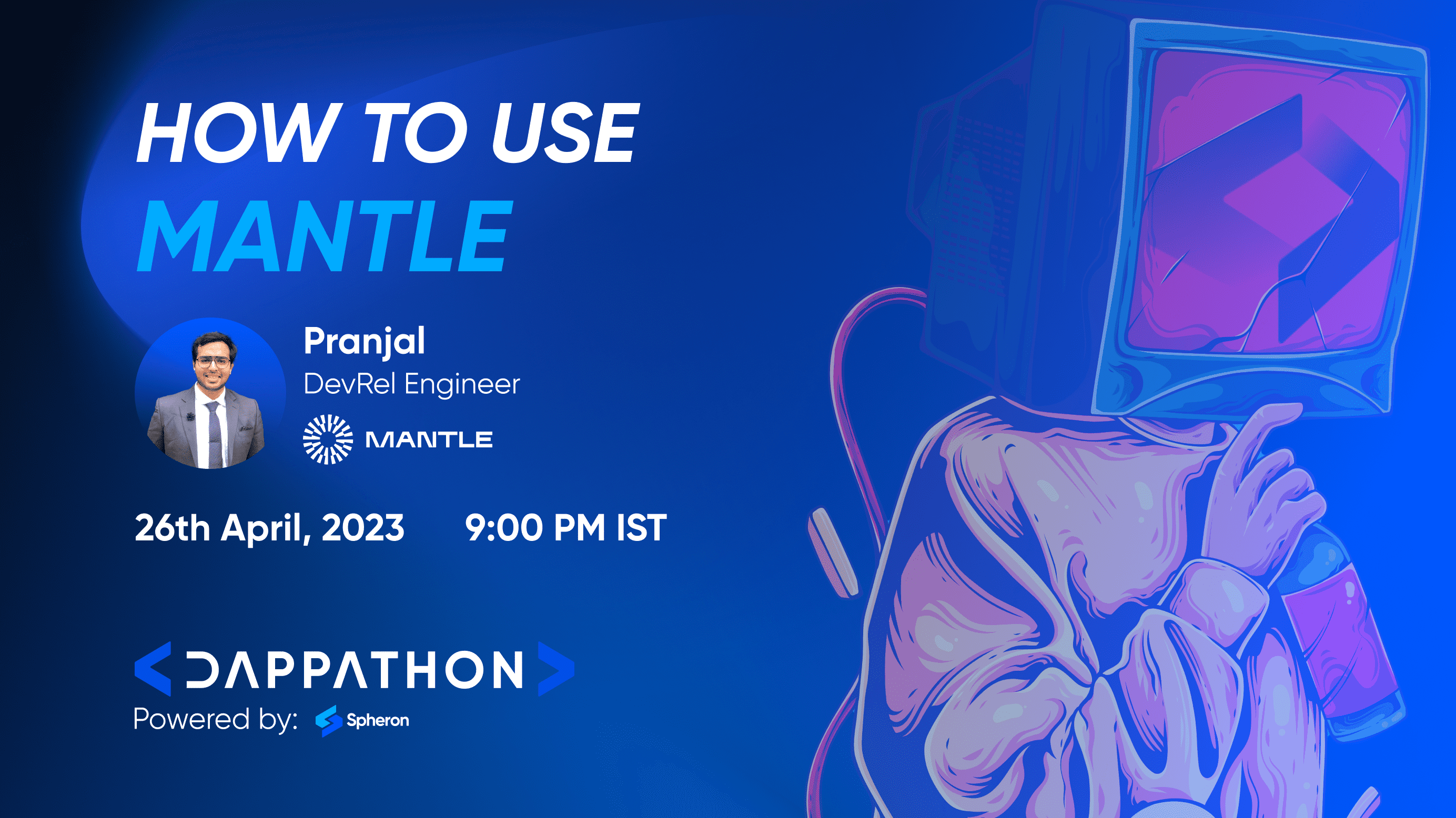 HOW TO USE
MANTLE

Pranjal
DevRel Engineer
MANTLE

26th April, 2023 9:00 PM IST

DAPPATHON
Powered by: Spheron